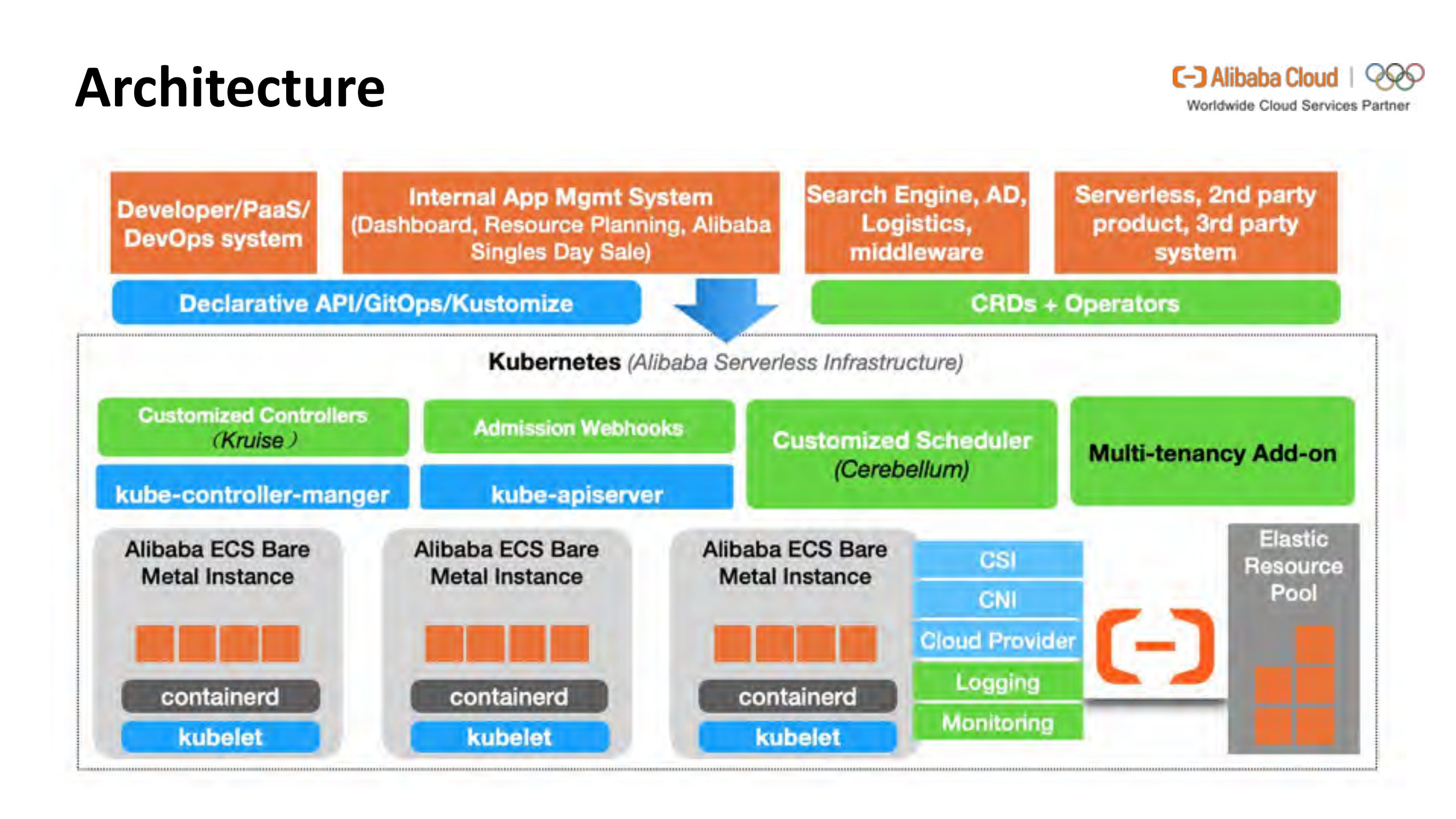 Architecture

Alibaba Cloud
Worldwide Cloud Services Partner

Developer/PaaS/ DevOps system

Internal App Mgmt System (Dashboard, Resource Planning, Alibaba Singles Day Sale)

Search Engine, AD, Logistics, middleware

Serverless, 2nd party product, 3rd party system

Declarative API/GitOps/Kustomize

CRDs + Operators

Kubernetes (Alibaba Serverless Infrastructure)

Customized Controllers (Kruise)

Admission Webhooks

Customized Scheduler (Cerebellum)

Multi-tenancy Add-on

kube-controller-manger

kube-apiserver

Alibaba ECS Bare Metal Instance

containerd

kubelet

Alibaba ECS Bare Metal Instance

containerd

kubelet

Alibaba ECS Bare Metal Instance

containerd

kubelet

CSI

CNI

Cloud Provider

Logging

Monitoring

Elastic Resource Pool